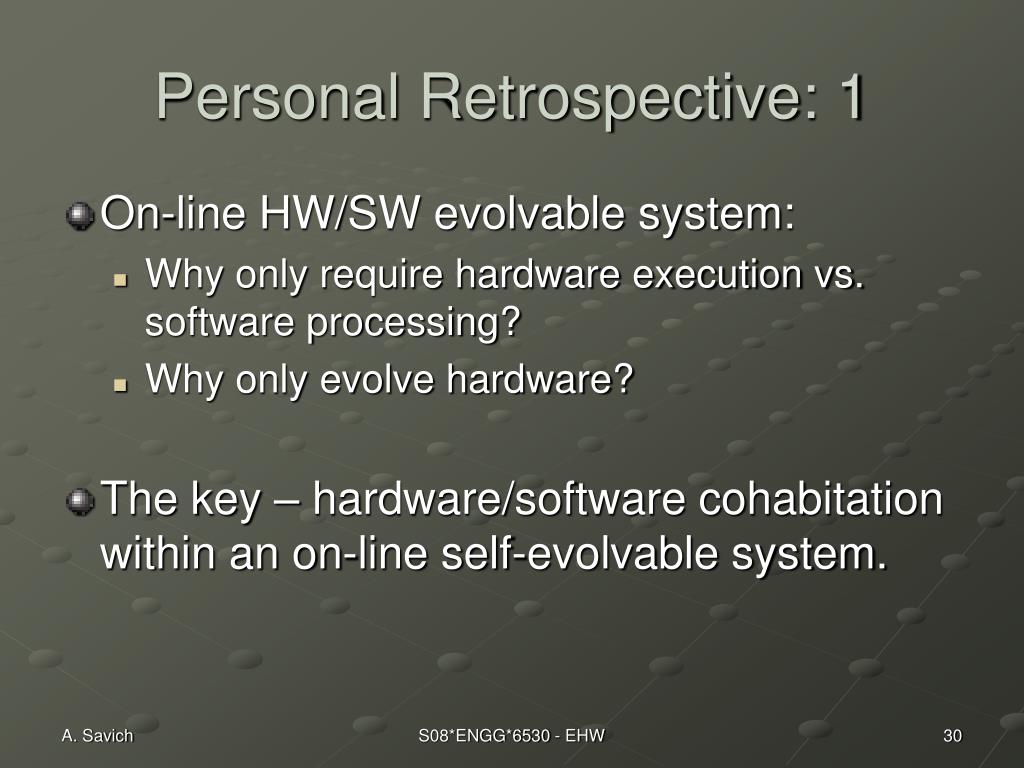 Personal Retrospective: 1

On-line HW/SW evolvable system:

Why only require hardware execution vs. software processing?

Why only evolve hardware?

The key – hardware/software cohabitation within an on-line self-evolvable system.

A. Savich

S08*ENGG*6530 - EHW

30